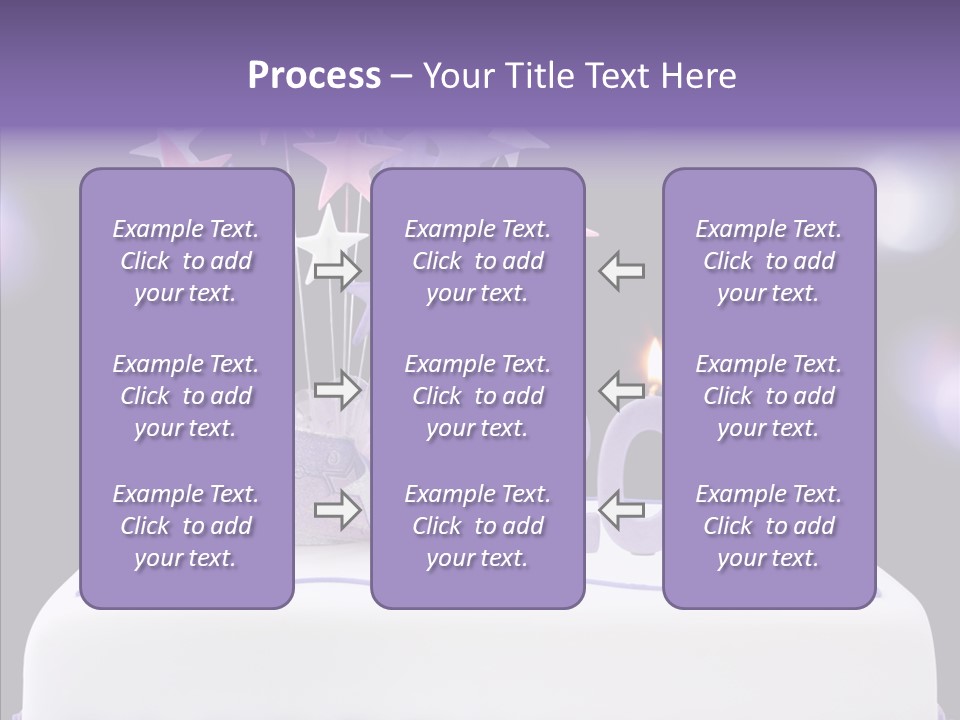 Process – Your Title Text Here

Example Text. Click to add your text.

Example Text. Click to add your text.

Example Text. Click to add your text.

Example Text. Click to add your text.

Example Text. Click to add your text.

Example Text. Click to add your text.

Example Text. Click to add your text.

Example Text. Click to add your text.

Example Text. Click to add your text.